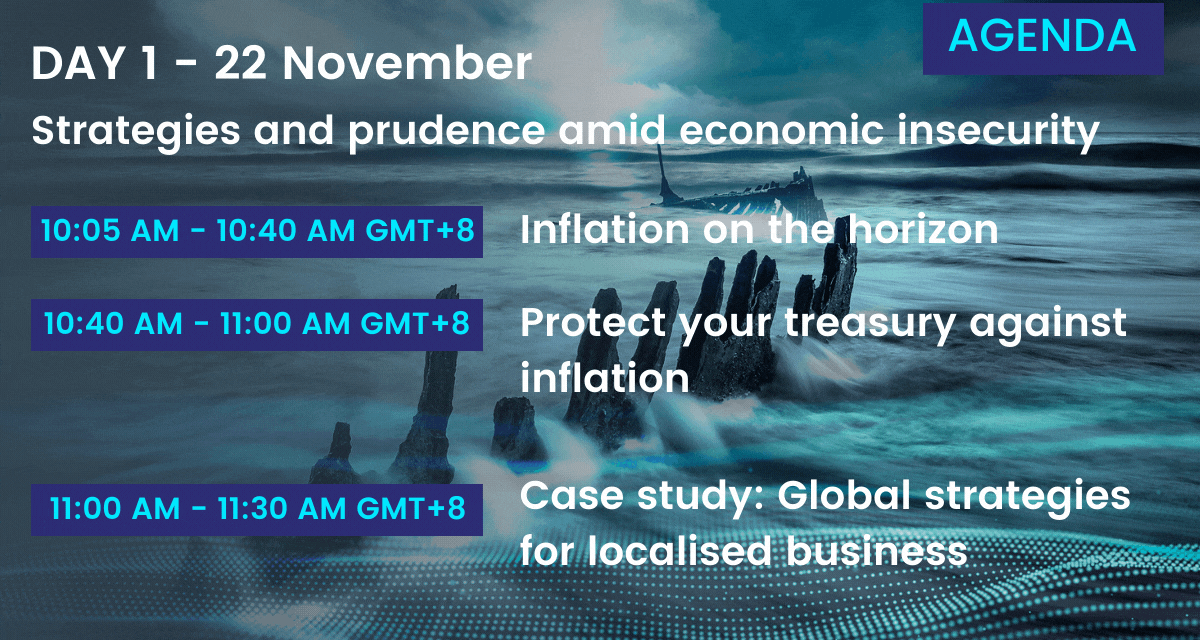 AGENDA

DAY 1 - 22 November

Strategies and prudence amid economic insecurity

10:05 AM - 10:40 AM GMT+8

Inflation on the horizon

10:40 AM - 11:00 AM GMT+8

Protect your treasury against inflation

11:00 AM - 11:30 AM GMT+8

Case study: Global strategies for localised business